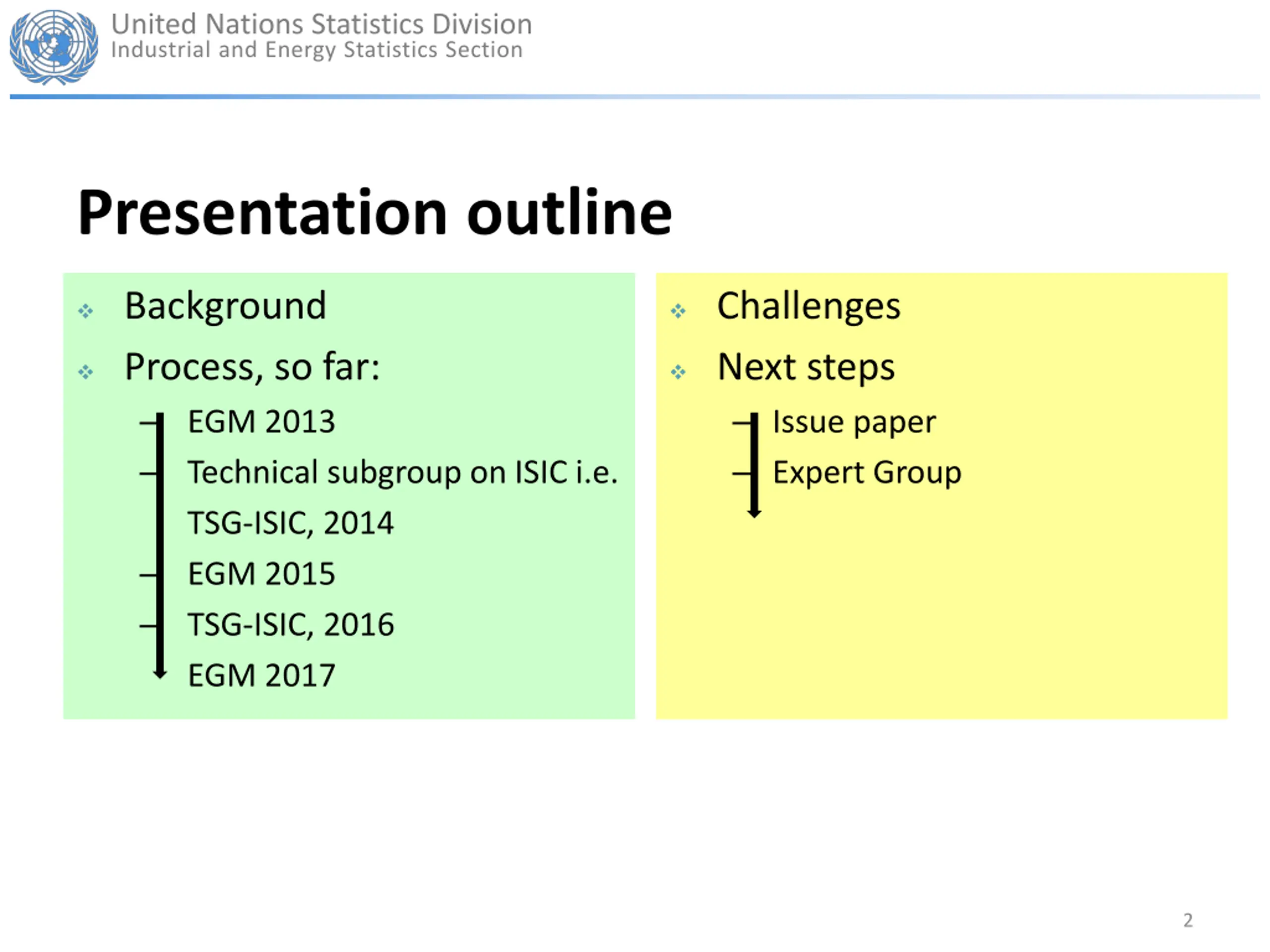 United Nations Statistics Division
Industrial and Energy Statistics Section

Presentation outline

Background

Process, so far:

EGM 2013

Technical subgroup on ISIC i.e. TSG-ISIC, 2014

EGM 2015

TSG-ISIC, 2016

EGM 2017

Challenges

Next steps

Issue paper

Expert Group

2